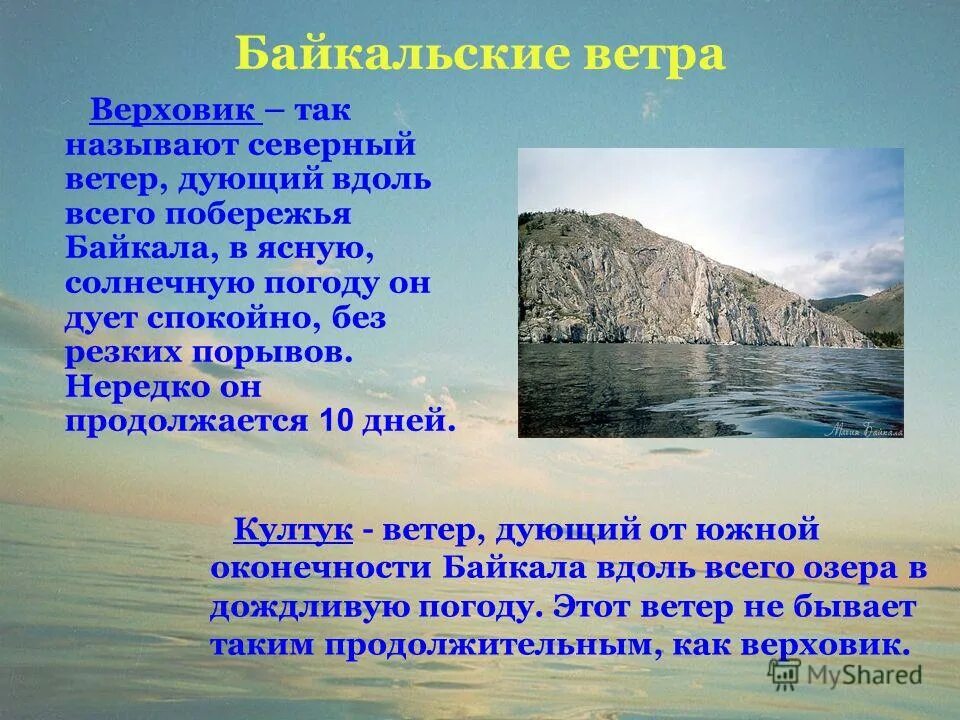 Байкальские ветра

Верховик – так называют северный ветер, дующий вдоль всего побережья Байкала, в ясную, солнечную погоду он дует спокойно, без резких порывов. Нередко он продолжается 10 дней.

Магия Байкала

Култук - ветер, дующий от южной оконечности Байкала вдоль всего озера в дождливую погоду. Этот ветер не бывает таким продолжительным, как верховик.

MyShared